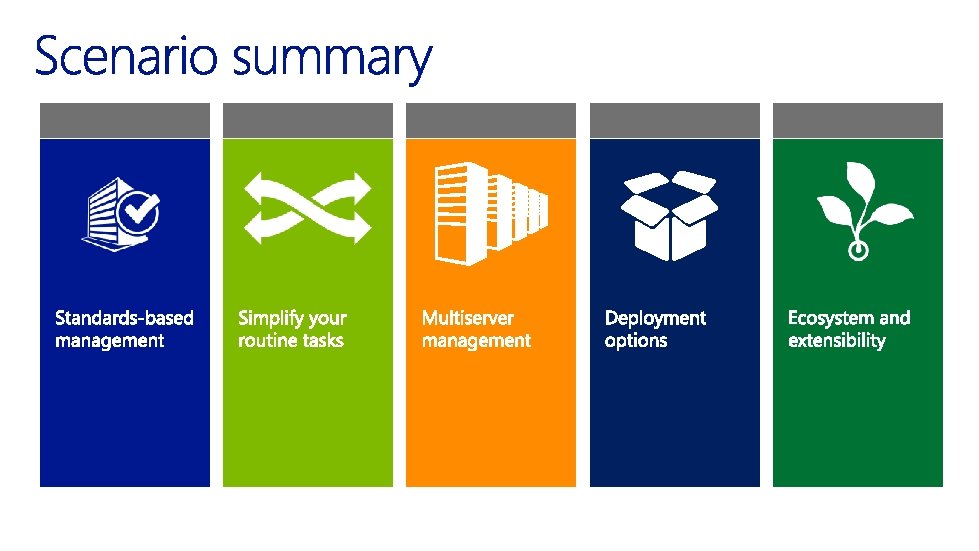 Scenario summary

Standards-based management

Simplify your routine tasks

Multiserver management

Deployment options

Ecosystem and extensibility